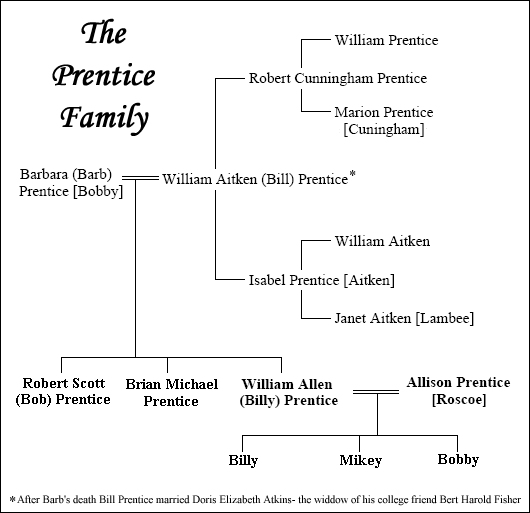 The Prentice Family

William Prentice

Robert Cunningham Prentice

Marion Prentice [Cuningham]

Barbara (Barb) Prentice [Bobby]

William Aitken (Bill) Prentice*

William Aitken

Isabel Prentice [Aitken]

Janet Aitken [Lambee]

Robert Scott (Bob) Prentice

Brian Michael Prentice

William Allen (Billy) Prentice

Allison Prentice [Roscoe]

Billy

Mikey

Bobby

*After Barb's death Bill Prentice married Doris Elizabeth Atkins- the widow of his college friend Bert Harold Fisher